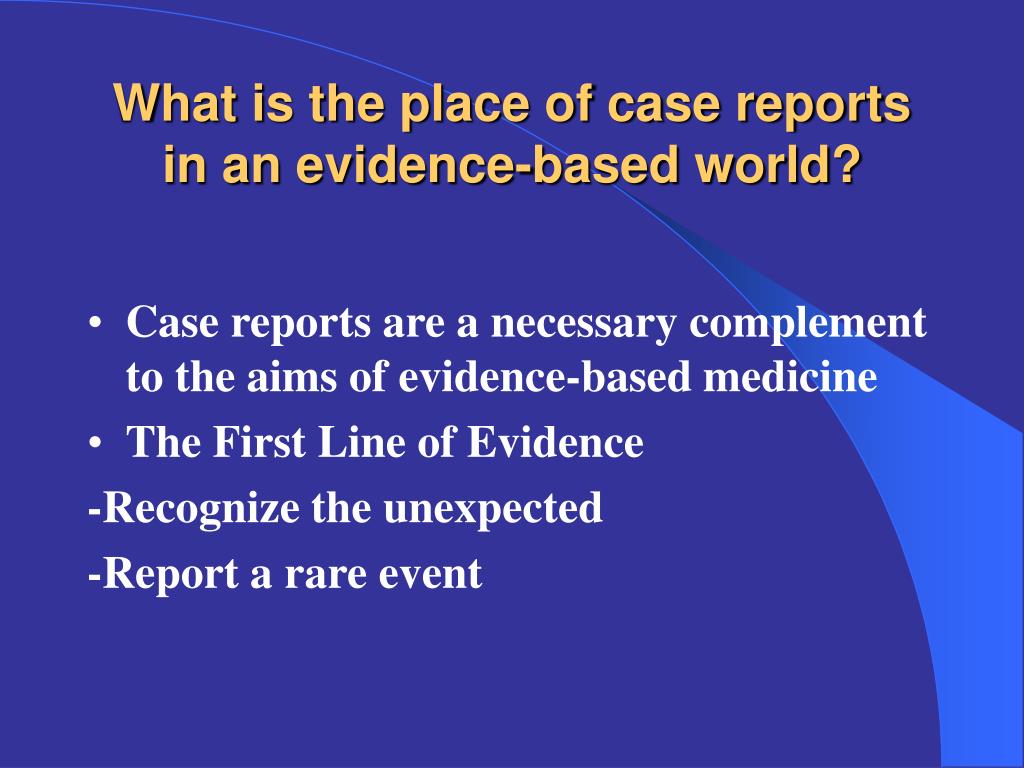 What is the place of case reports in an evidence-based world?

• Case reports are a necessary complement to the aims of evidence-based medicine
• The First Line of Evidence
-Recognize the unexpected
-Report a rare event